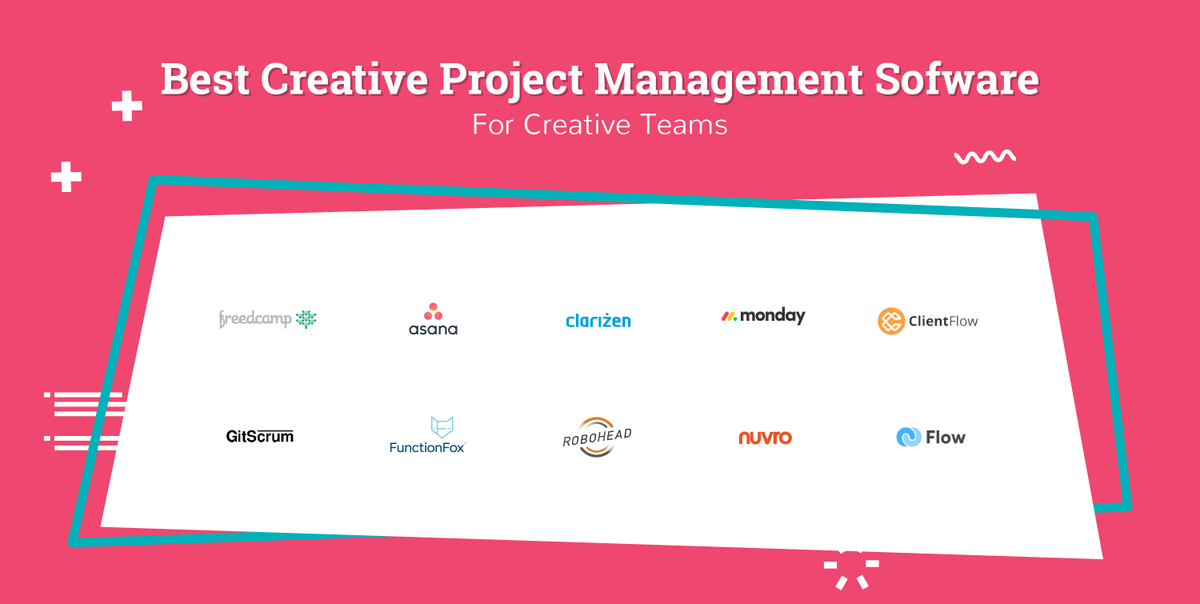 Best Creative Project Management Sofware
For Creative Teams

freedcamp
asana
clarizen
monday
ClientFlow

GitScrum
FunctionFox
ROBOHEAD
nuvro
Flow